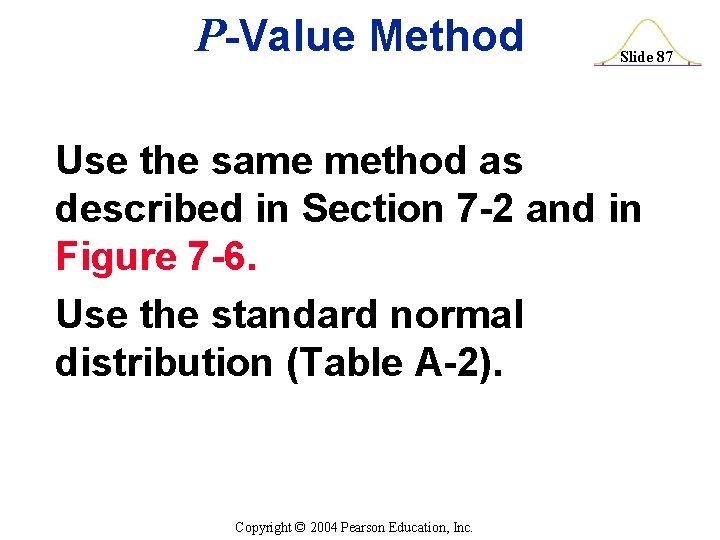 P-Value Method

Slide 87

Use the same method as described in Section 7-2 and in Figure 7-6.

Use the standard normal distribution (Table A-2).

Copyright © 2004 Pearson Education, Inc.